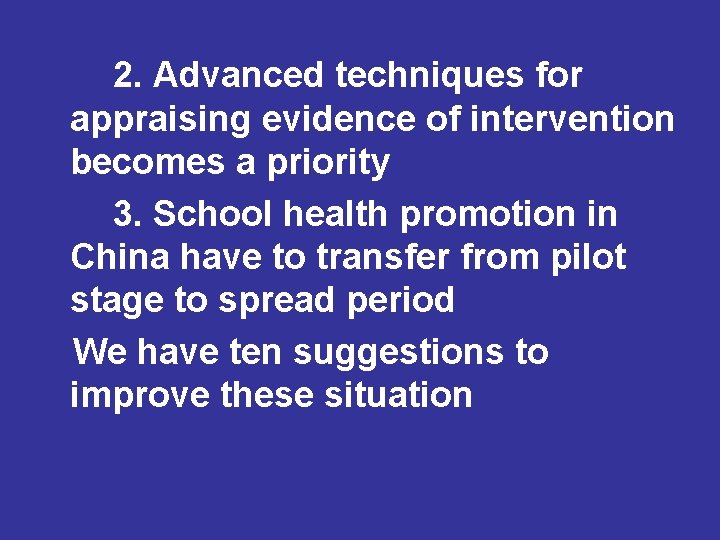 2. Advanced techniques for appraising evidence of intervention becomes a priority

3. School health promotion in China have to transfer from pilot stage to spread period

We have ten suggestions to improve these situation